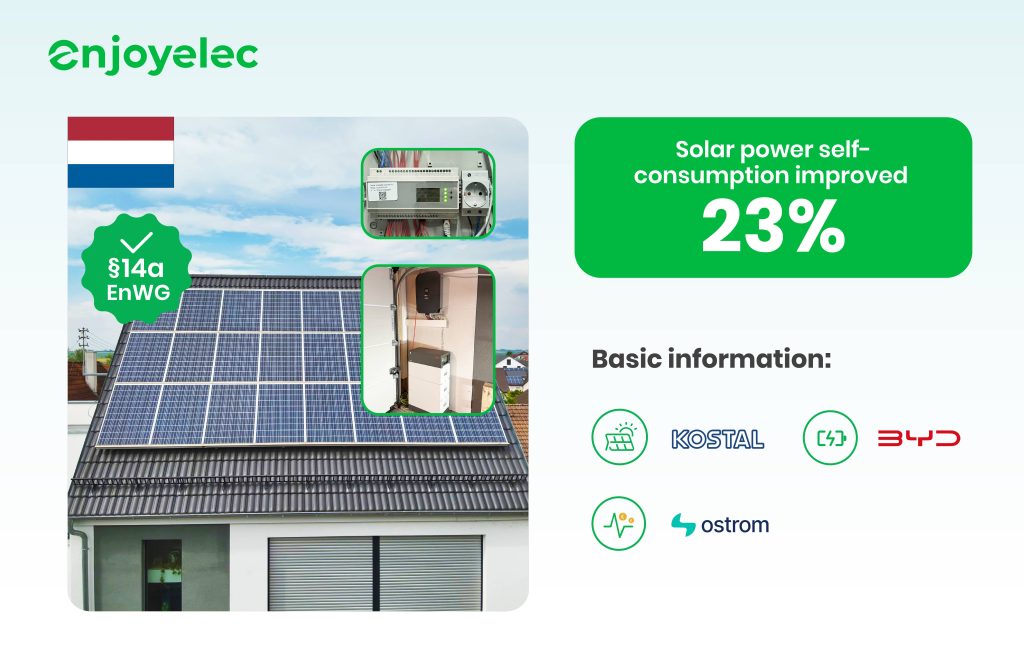 enjoyelec

§14a EnWG

Solar power self-consumption improved
23%

Basic information:

KOSTAL

BYD

ostrom